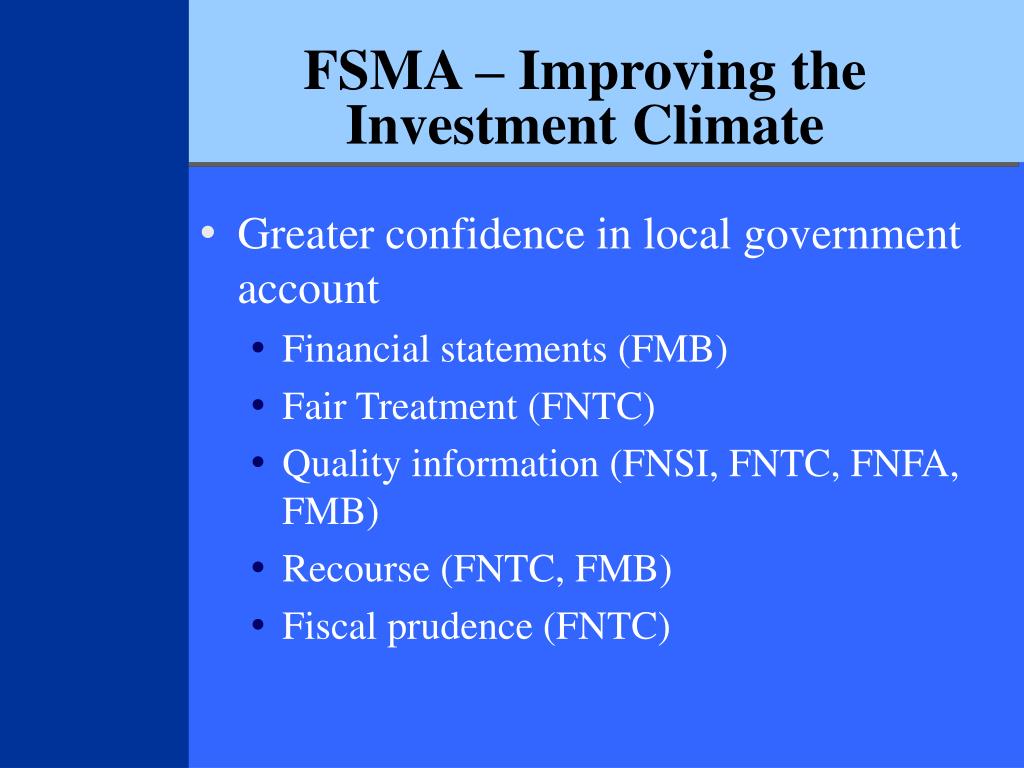 FSMA – Improving the Investment Climate

• Greater confidence in local government account
  • Financial statements (FMB)
  • Fair Treatment (FNTC)
  • Quality information (FNSI, FNTC, FNFA, FMB)
  • Recourse (FNTC, FMB)
  • Fiscal prudence (FNTC)